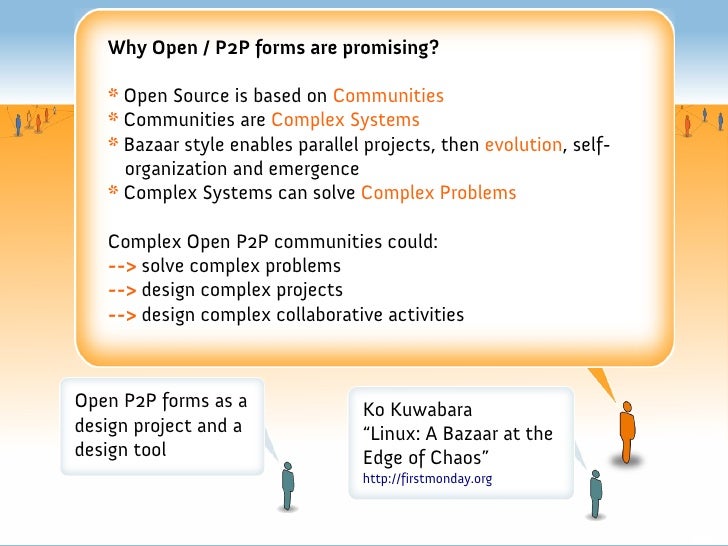 Why Open / P2P forms are promising?

* Open Source is based on Communities
* Communities are Complex Systems
* Bazaar style enables parallel projects, then evolution, self-organization and emergence
* Complex Systems can solve Complex Problems

Complex Open P2P communities could:
--> solve complex problems
--> design complex projects
--> design complex collaborative activities

Open P2P forms as a design project and a design tool

Ko Kuwabara
“Linux: A Bazaar at the Edge of Chaos”
http://firstmonday.org